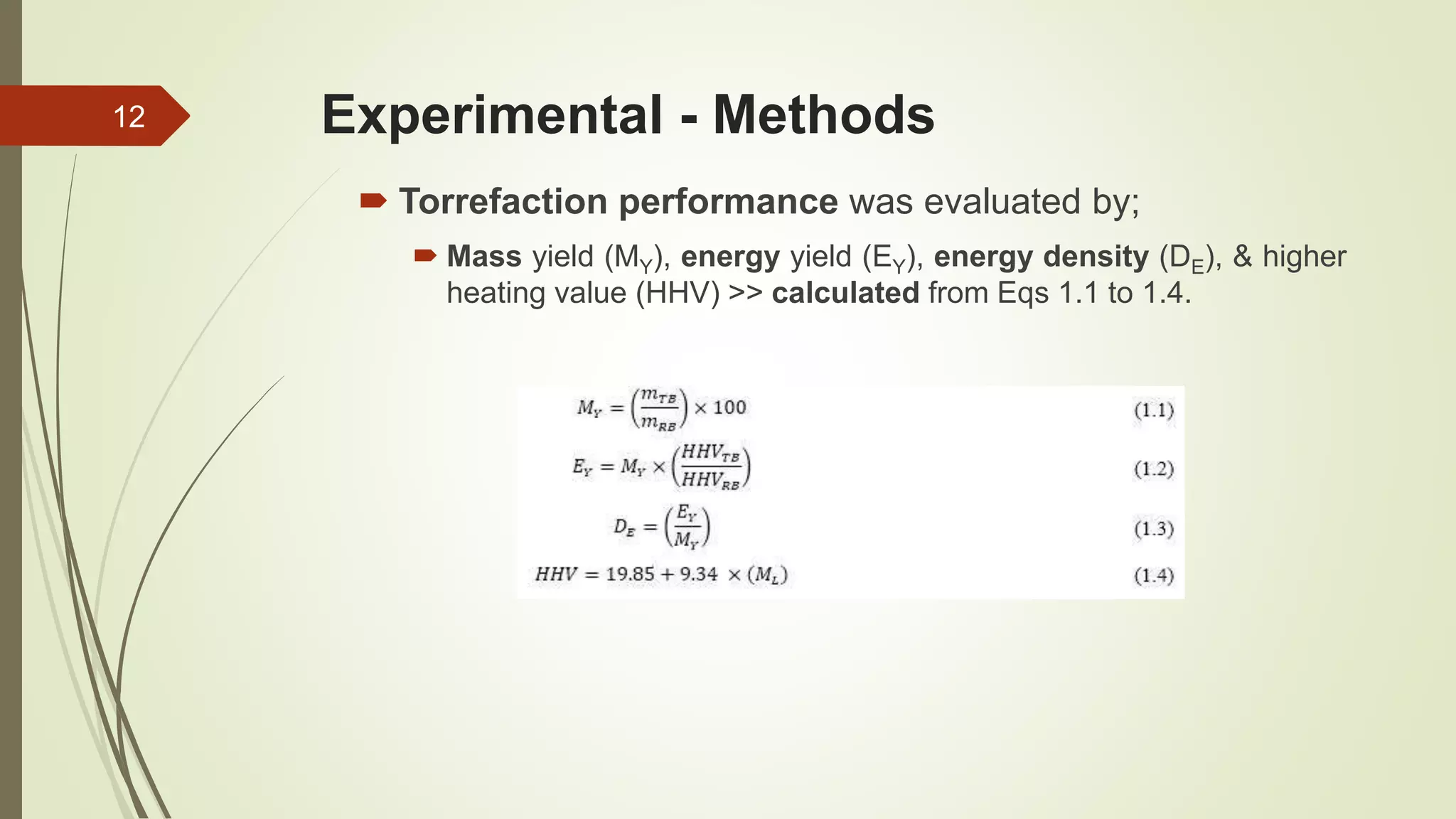 12

Experimental - Methods

Torrefaction performance was evaluated by;

Mass yield ($M_Y$), energy yield ($E_Y$), energy density ($D_E$), & higher heating value (HHV) >> calculated from Eqs 1.1 to 1.4.

$M_Y = \left(\frac{m_{TB}}{m_{RB}}\right) \times 100$ (1.1)

$E_Y = M_Y \times \left(\frac{HHV_{TB}}{HHV_{RB}}\right)$ (1.2)

$D_E = \left(\frac{E_Y}{M_Y}\right)$ (1.3)

$HHV = 19.85 + 9.34 \times (M_L)$ (1.4)